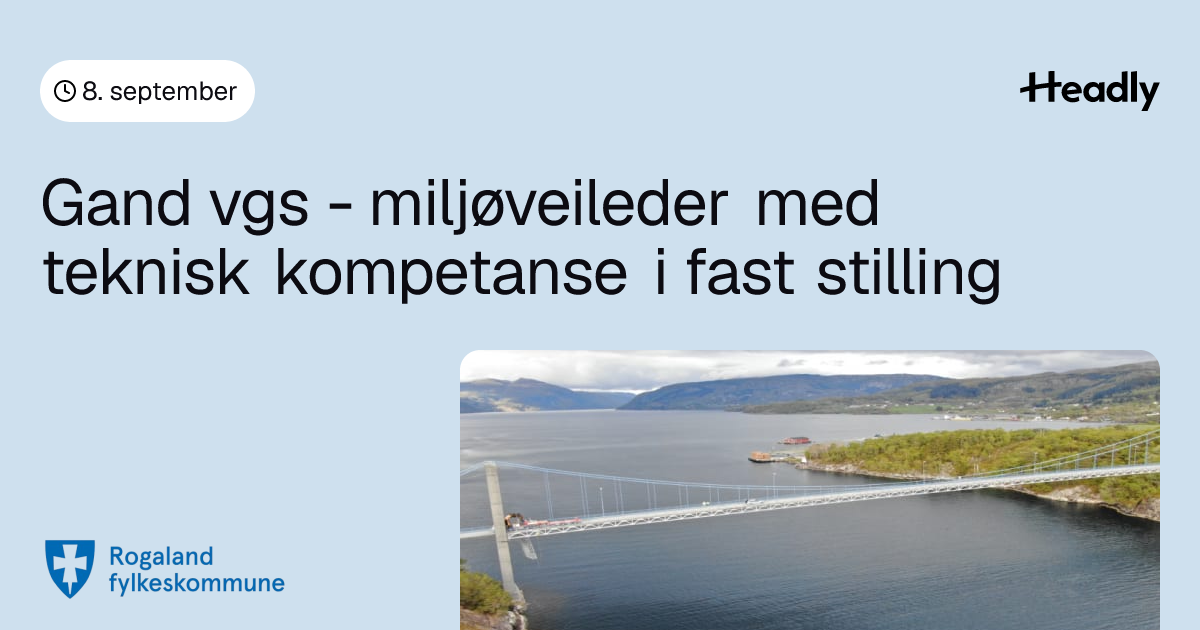 8. september

Headly

Gand vgs - miljøveileder med teknisk kompetanse i fast stilling

Rogaland fylkeskommune